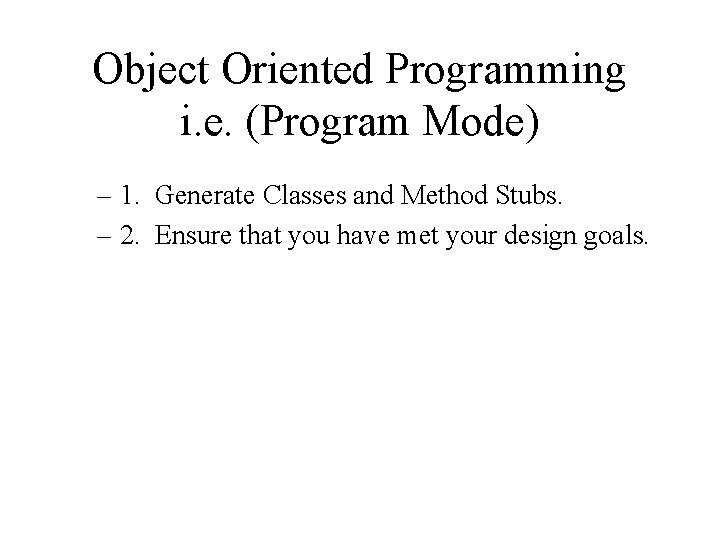 Object Oriented Programming
i.e. (Program Mode)

– 1. Generate Classes and Method Stubs.
– 2. Ensure that you have met your design goals.